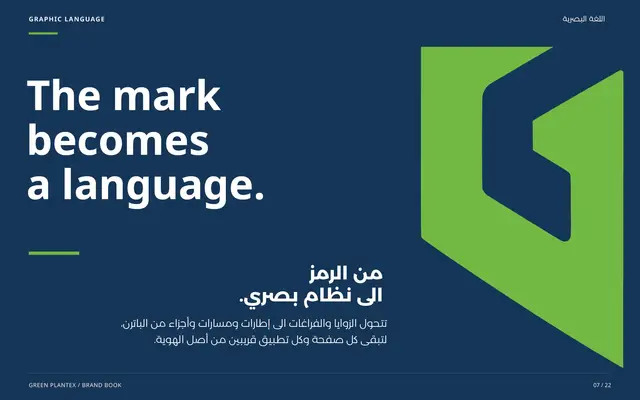 GRAPHIC LANGUAGE

اللغة البصرية

The mark becomes a language.

من الرمز
الى نظام بصري.

تتحول الزوايا والفراغات الى إطارات ومسارات وأجزاء من الباترن.
لتبقى كل صفحة وكل تطبيق قريبين من أصل الهوية.

GREEN PLANTEX / BRAND BOOK

07 / 22